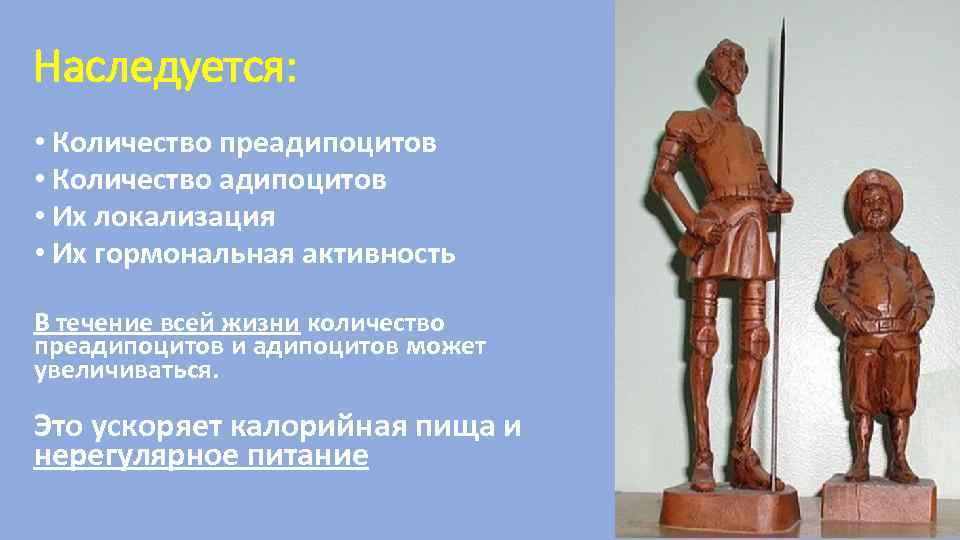 Наследуется:

• Количество преадипоцитов
• Количество адипоцитов
• Их локализация
• Их гормональная активность

В течение всей жизни количество преадипоцитов и адипоцитов может увеличиваться.

Это ускоряет калорийная пища и нерегулярное питание